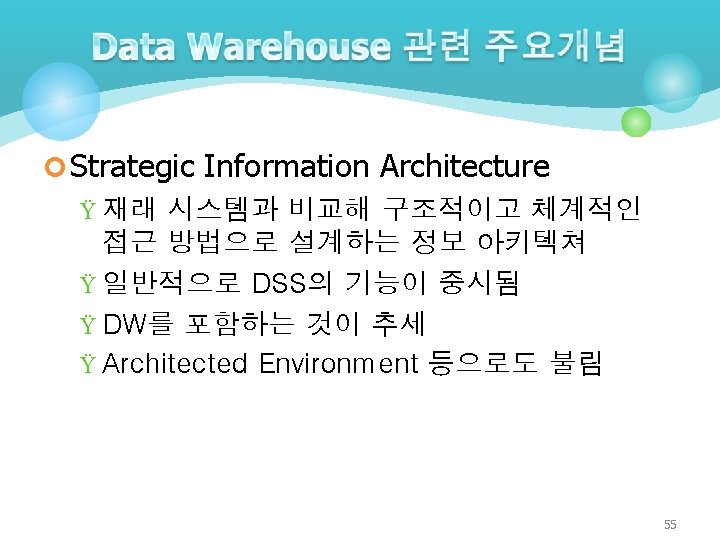 Data Warehouse 관련 주요개념

Strategic Information Architecture

Ÿ 재래 시스템과 비교해 구조적이고 체계적인 접근 방법으로 설계하는 정보 아키텍쳐

Ÿ 일반적으로 DSS의 기능이 중시됨

Ÿ DW를 포함하는 것이 추세

Ÿ Architected Environment 등으로도 불림

55